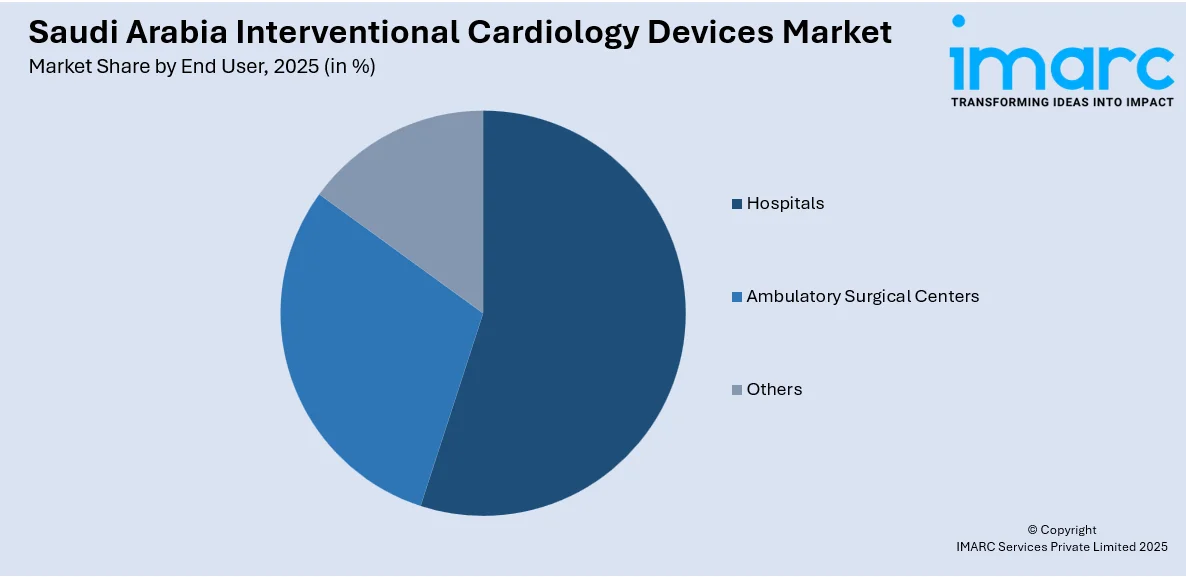 Saudi Arabia Interventional Cardiology Devices Market
Market Share by End User, 2025 (in %)

imarc
TRANSFORMING IDEAS INTO IMPACT

Hospitals
Ambulatory Surgical Centers
Others

© Copyright
IMARC Services Private Limited 2025